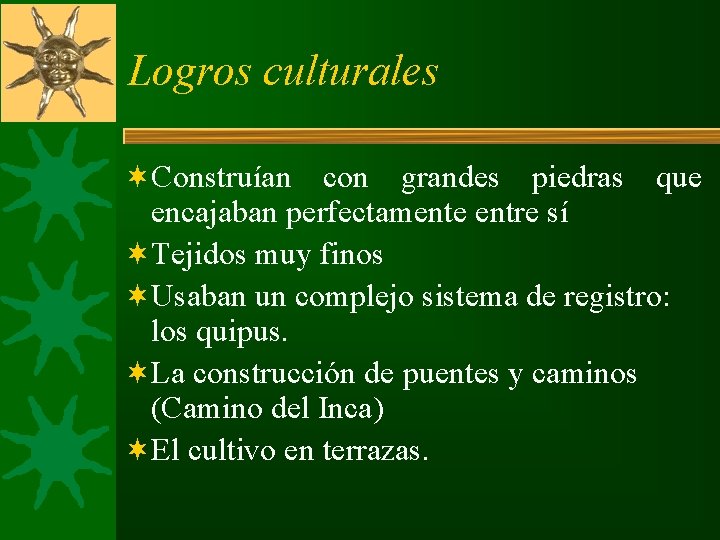 Logros culturales

Construían con grandes piedras que encajaban perfectamente entre sí

Tejidos muy finos

Usaban un complejo sistema de registro: los quipus.

La construcción de puentes y caminos (Camino del Inca)

El cultivo en terrazas.